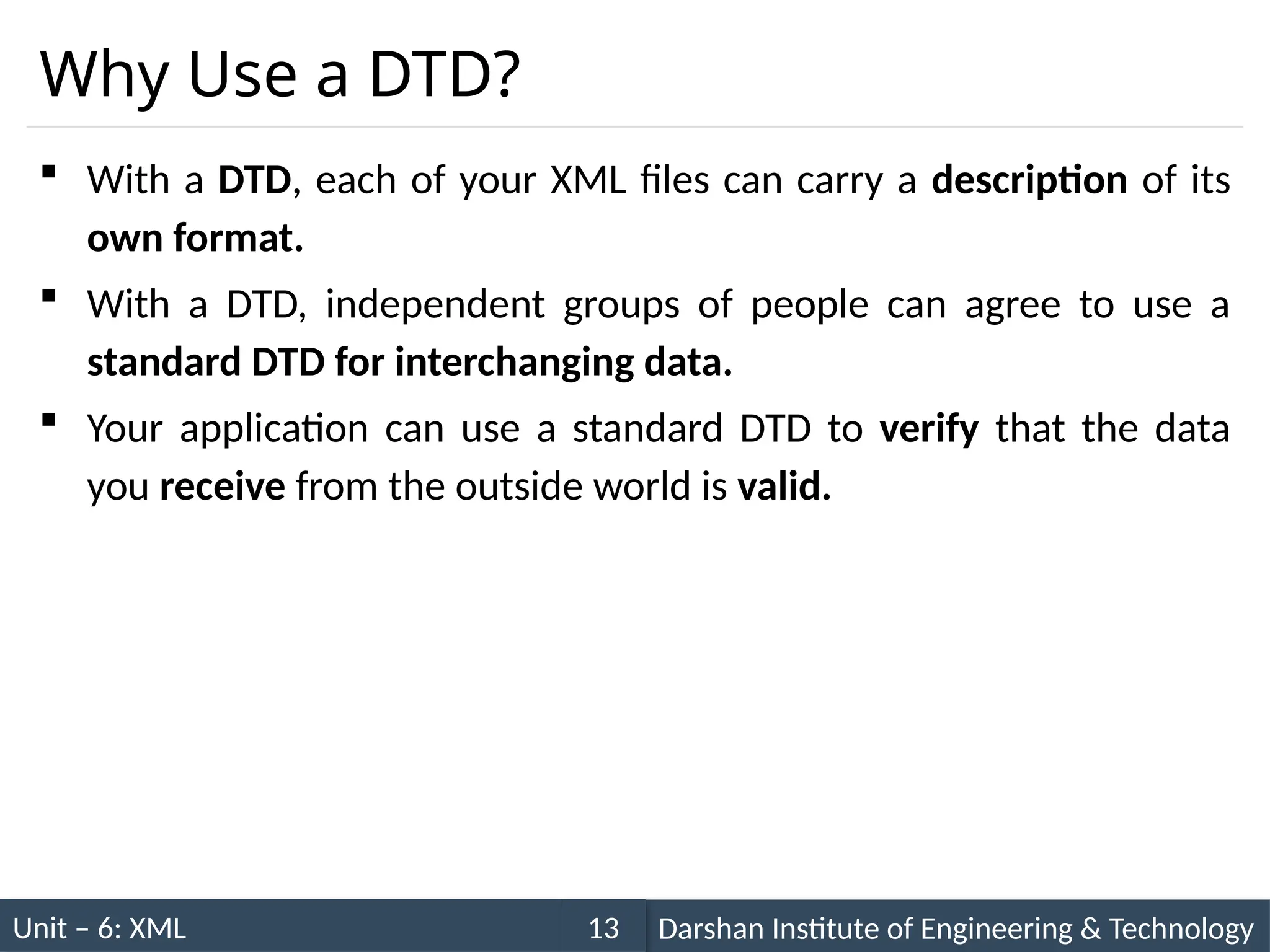 Why Use a DTD?

▪ With a DTD, each of your XML files can carry a description of its own format.

▪ With a DTD, independent groups of people can agree to use a standard DTD for interchanging data.

▪ Your application can use a standard DTD to verify that the data you receive from the outside world is valid.

Unit – 6: XML
13
Darshan Institute of Engineering & Technology